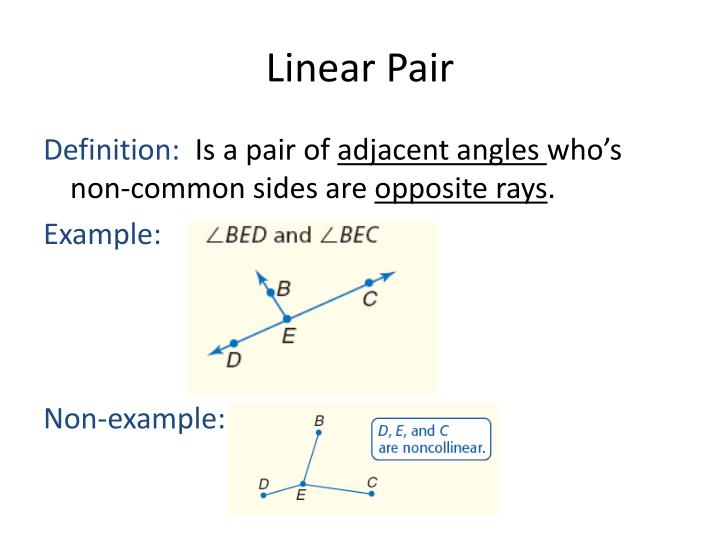 Linear Pair

Definition: Is a pair of adjacent angles who's non-common sides are opposite rays.

Example:

$\angle BED$ and $\angle BEC$

B
C
E
D

Non-example:

B
D, E, and C are noncollinear.
D
E
C